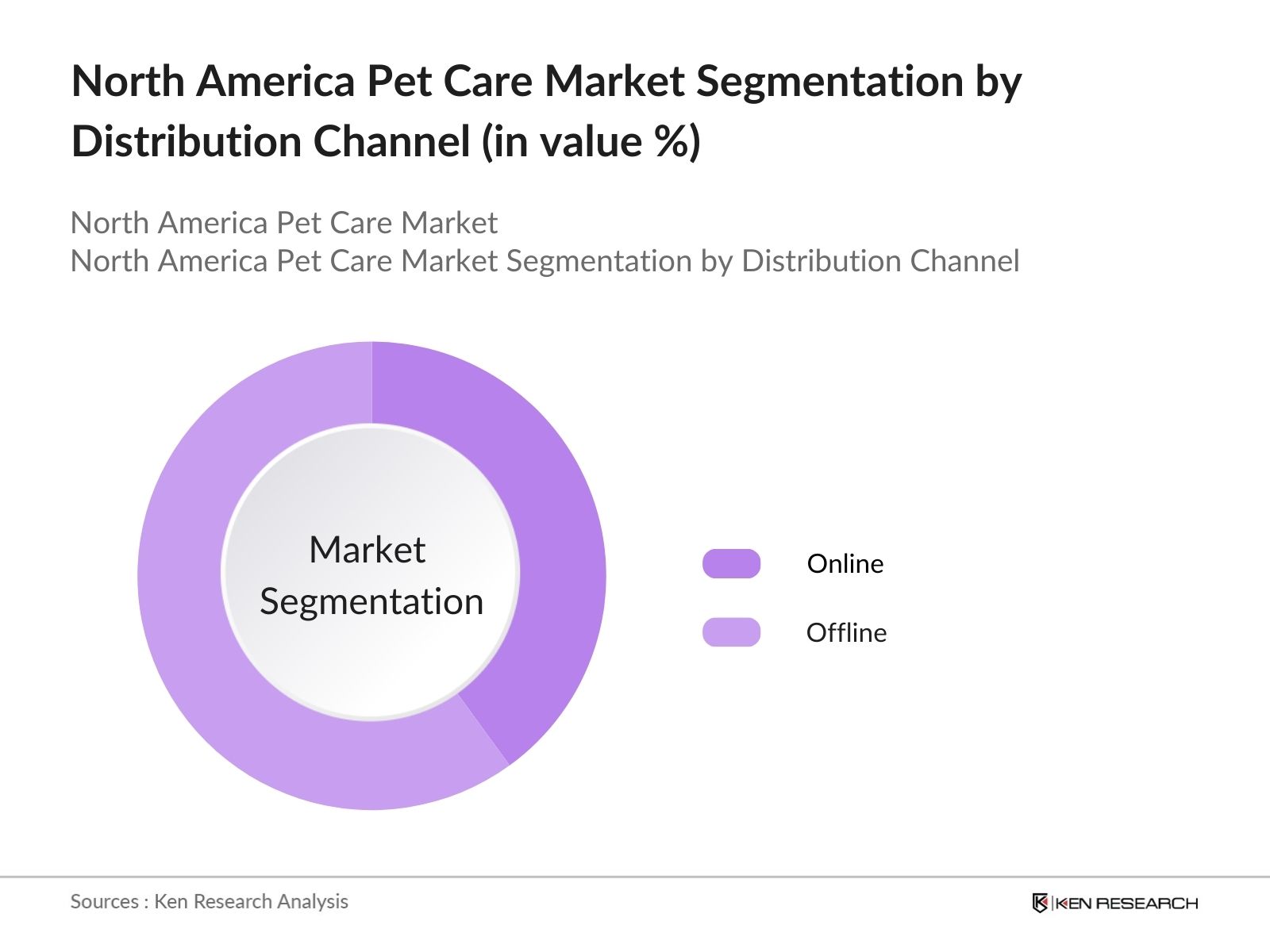 North America Pet Care Market Segmentation by Distribution Channel (in value %)

North America Pet Care Market
North America Pet Care Market Segmentation by Distribution Channel

Market Segmentation

Online

Offline

Sources : Ken Research Analysis

KEN RESEARCH